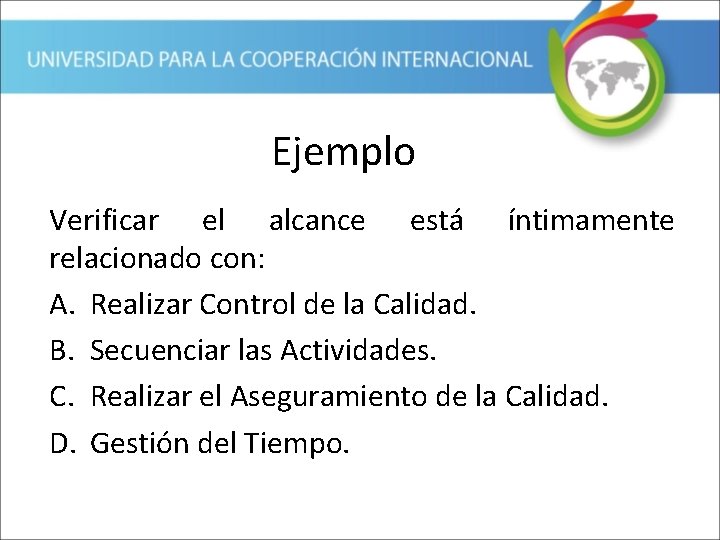 UNIVERSIDAD PARA LA COOPERACIÓN INTERNACIONAL

Ejemplo

Verificar el alcance está íntimamente relacionado con:

A. Realizar Control de la Calidad.
B. Secuenciar las Actividades.
C. Realizar el Aseguramiento de la Calidad.
D. Gestión del Tiempo.